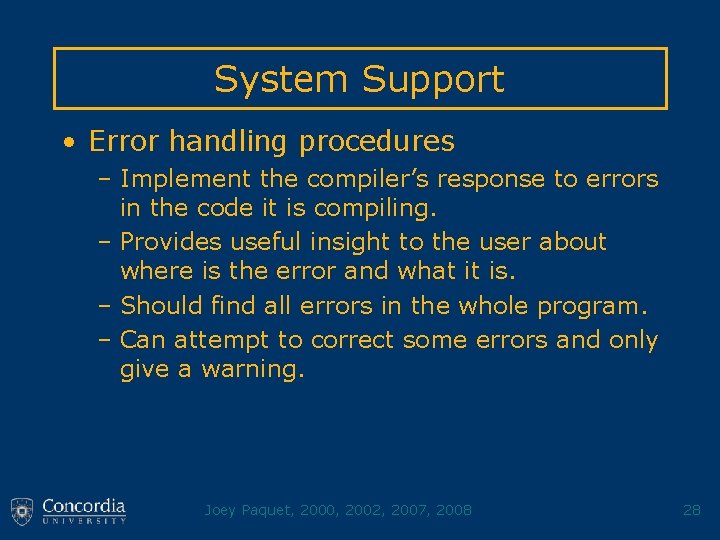 System Support

• Error handling procedures
– Implement the compiler's response to errors in the code it is compiling.
– Provides useful insight to the user about where is the error and what it is.
– Should find all errors in the whole program.
– Can attempt to correct some errors and only give a warning.

Concordia UNIVERSITY

Joey Paquet, 2000, 2002, 2007, 2008

28